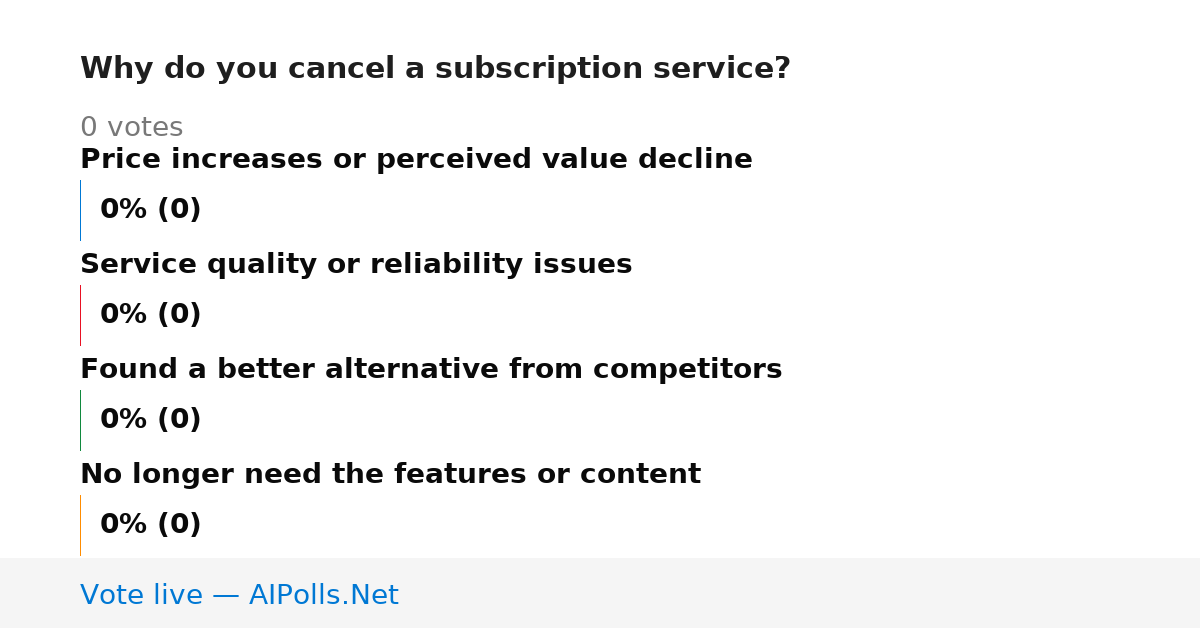 Why do you cancel a subscription service?

0 votes

Price increases or perceived value decline

0% (0)

Service quality or reliability issues

0% (0)

Found a better alternative from competitors

0% (0)

No longer need the features or content

0% (0)

Vote live — AIPolls.Net